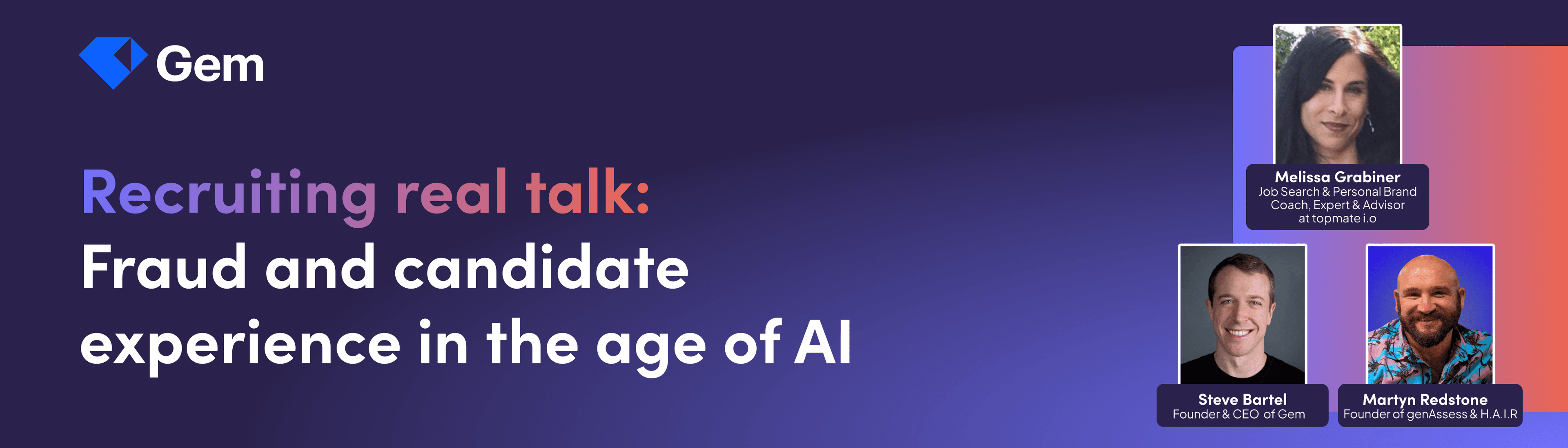 Gem

Recruiting real talk:
Fraud and candidate experience in the age of AI

Melissa Grabiner
Job Search & Personal Brand Coach, Expert & Advisor at topmate i.o

Steve Bartel
Founder & CEO of Gem

Martyn Redstone
Founder of genAssess & H.A.I.R